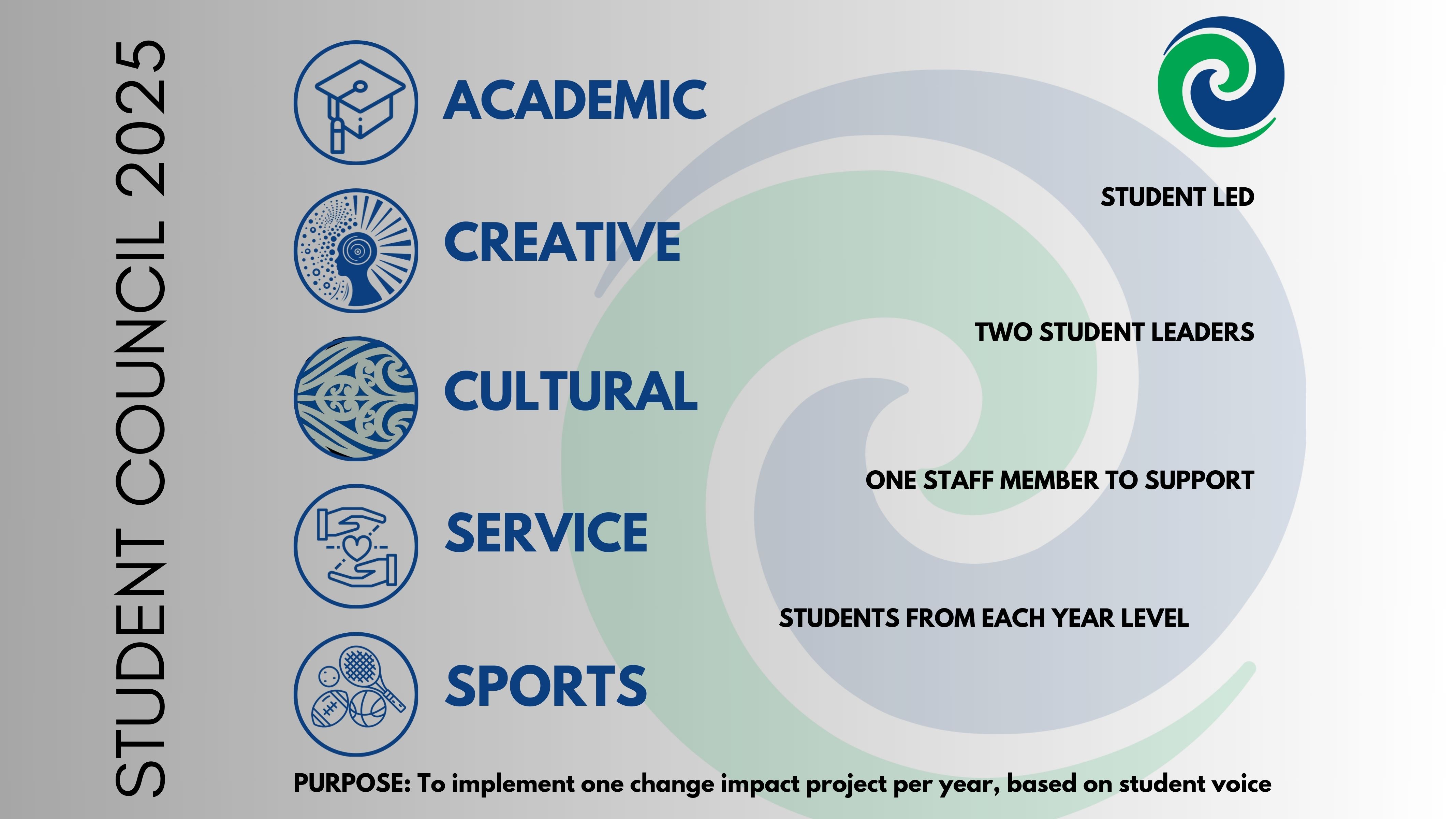 STUDENT COUNCIL 2025

ACADEMIC

CREATIVE

CULTURAL

SERVICE

SPORTS

STUDENT LED

TWO STUDENT LEADERS

ONE STAFF MEMBER TO SUPPORT

STUDENTS FROM EACH YEAR LEVEL

PURPOSE: To implement one change impact project per year, based on student voice